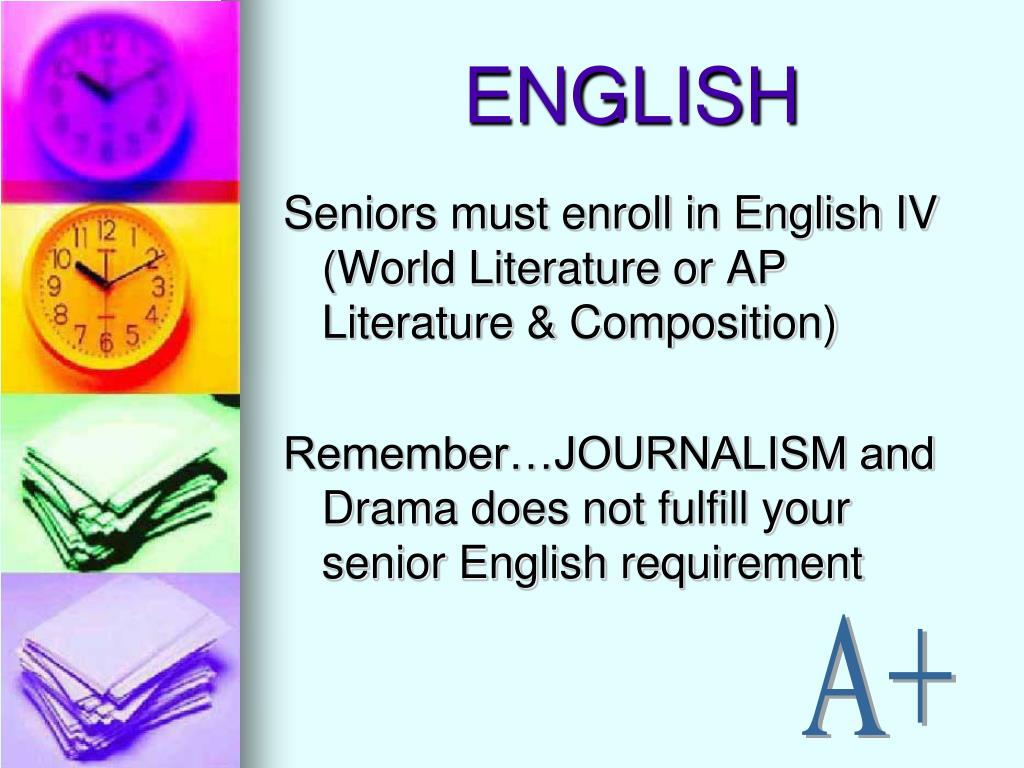 ENGLISH

Seniors must enroll in English IV (World Literature or AP Literature & Composition)

Remember…JOURNALISM and Drama does not fulfill your senior English requirement

A+